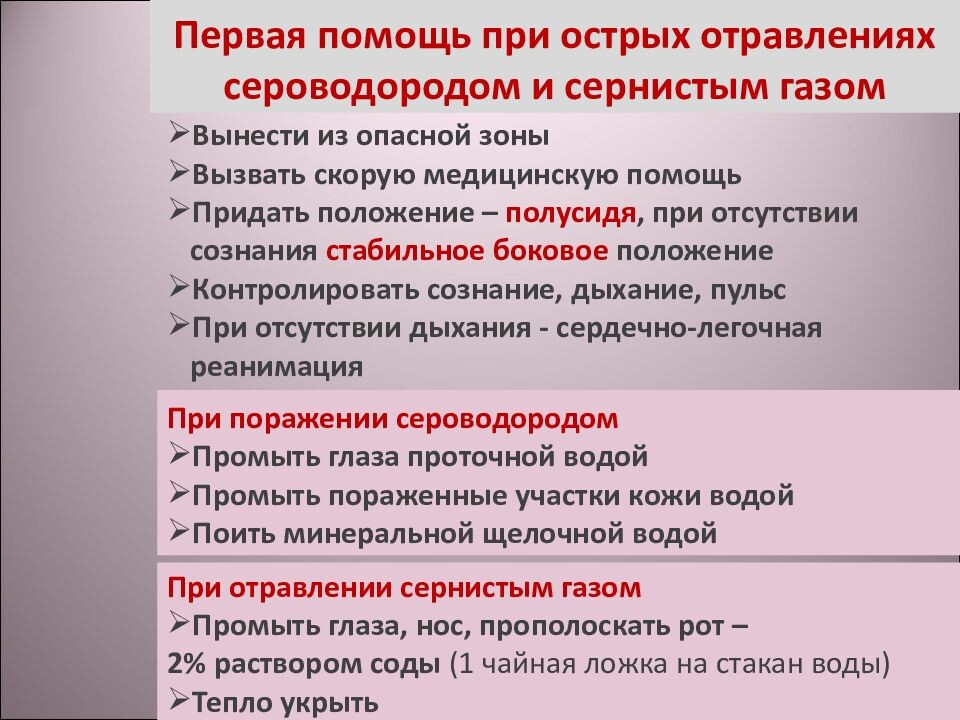 Первая помощь при острых отравлениях сероводородом и сернистым газом

➢Вынести из опасной зоны
➢Вызвать скорую медицинскую помощь
➢Придать положение – полусидя, при отсутствии сознания стабильное боковое положение
➢Контролировать сознание, дыхание, пульс
➢При отсутствии дыхания - сердечно-легочная реанимация

При поражении сероводородом
➢Промыть глаза проточной водой
➢Промыть пораженные участки кожи водой
➢Поить минеральной щелочной водой

При отравлении сернистым газом
➢Промыть глаза, нос, прополоскать рот –
2% раствором соды (1 чайная ложка на стакан воды)
➢Тепло укрыть